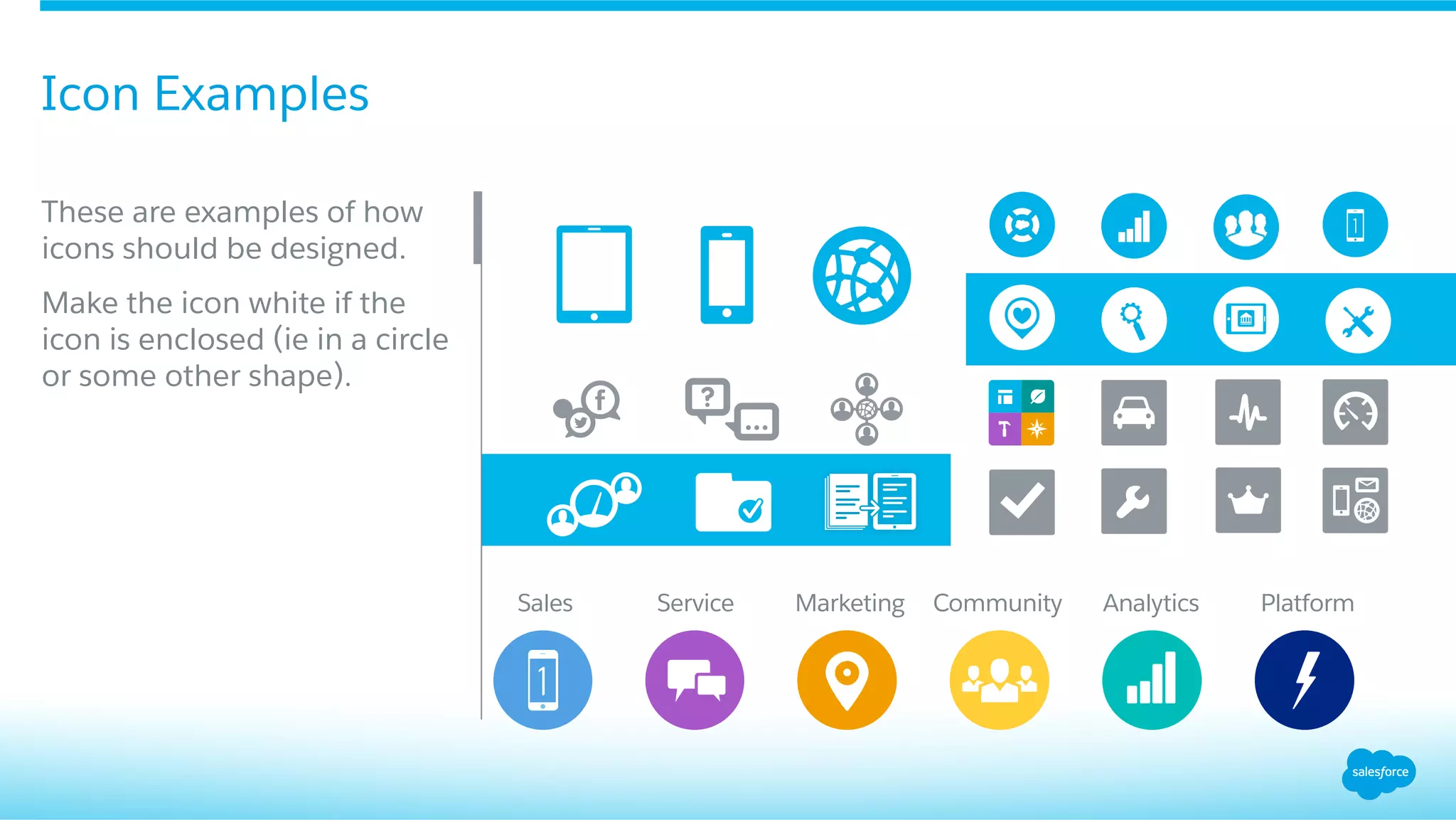 Icon Examples

These are examples of how icons should be designed.

Make the icon white if the icon is enclosed (ie in a circle or some other shape).

Sales

Service

Marketing

Community

Analytics

Platform

salesforce